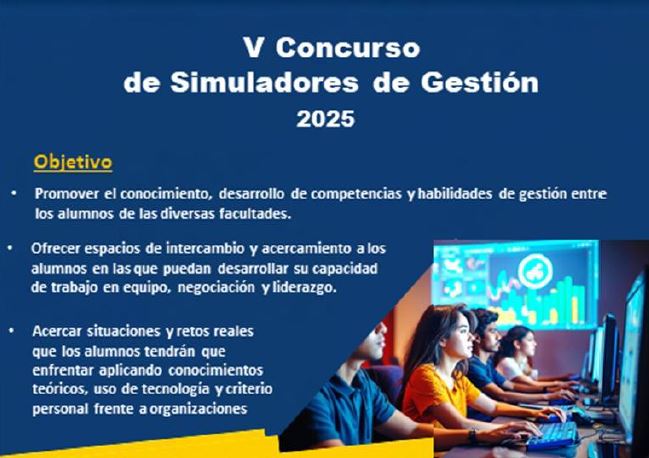 V Concurso
de Simuladores de Gestión
2025

Objetivo

• Promover el conocimiento, desarrollo de competencias y habilidades de gestión entre los alumnos de las diversas facultades.

• Ofrecer espacios de intercambio y acercamiento a los alumnos en las que puedan desarrollar su capacidad de trabajo en equipo, negociación y liderazgo.

• Acercar situaciones y retos reales que los alumnos tendrán que enfrentar aplicando conocimientos teóricos, uso de tecnología y criterio personal frente a organizaciones